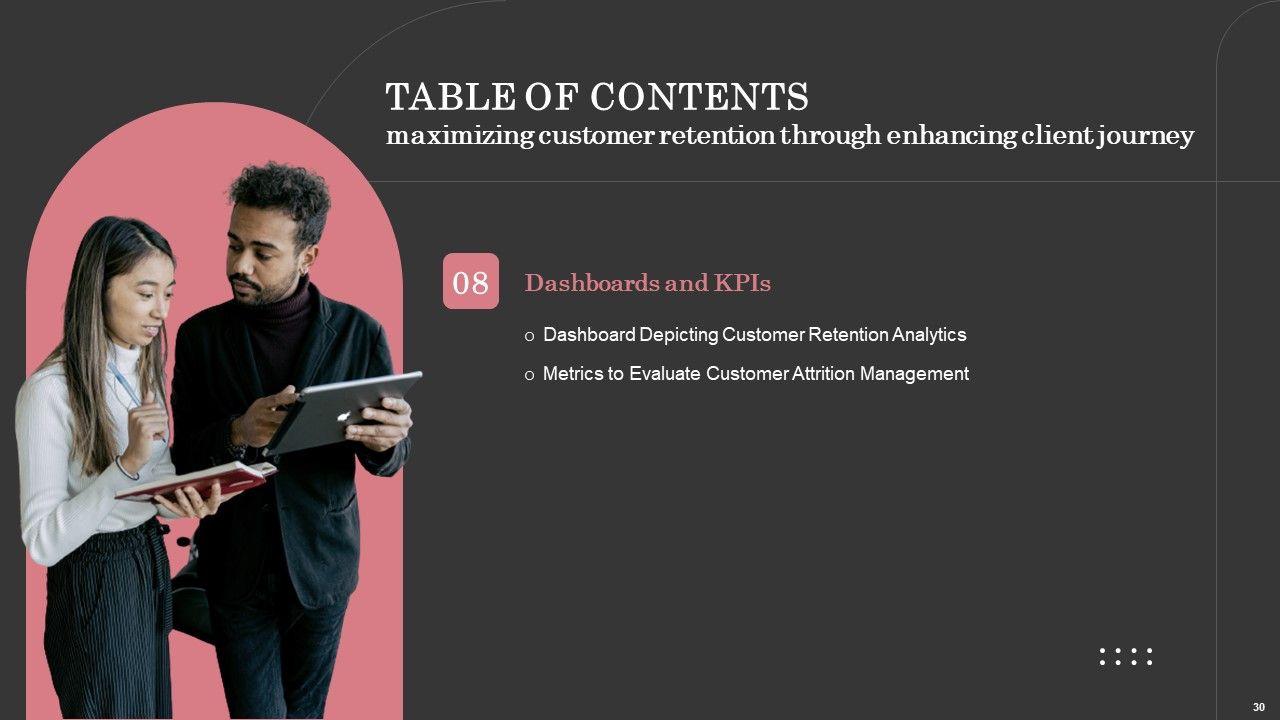 TABLE OF CONTENTS
maximizing customer retention through enhancing client journey

08

Dashboards and KPIs

o Dashboard Depicting Customer Retention Analytics

o Metrics to Evaluate Customer Attrition Management

30